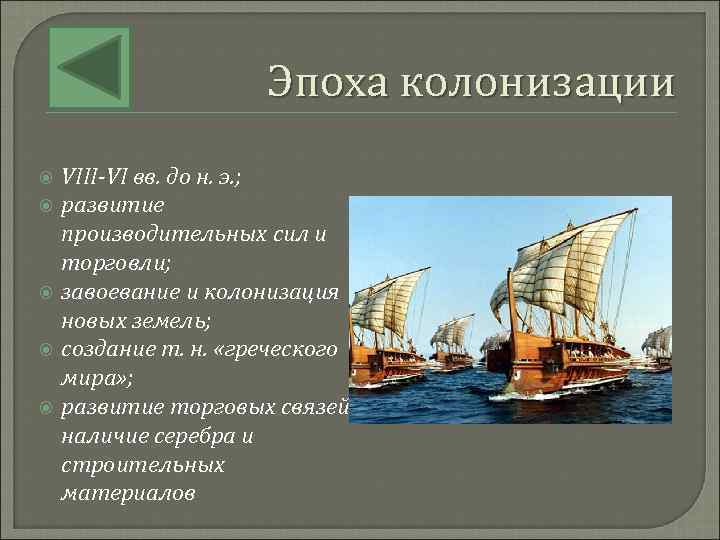 Эпоха колонизации

VIII-VI вв. до н. э.;

развитие производительных сил и торговли;

завоевание и колонизация новых земель;

создание т. н. «греческого мира»;

развитие торговых связей наличие серебра и строительных материалов